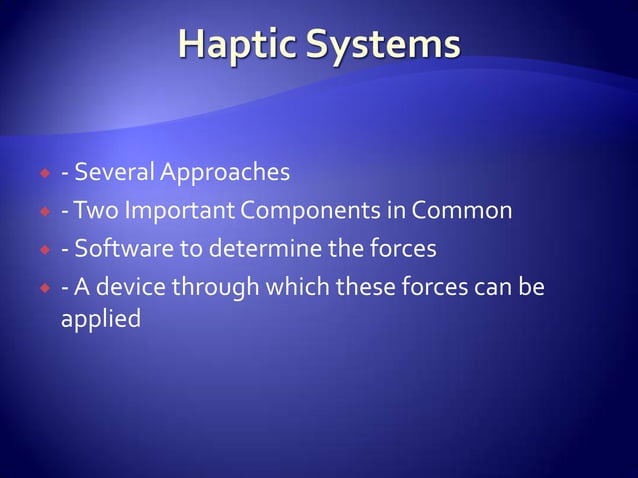 Haptic Systems

- Several Approaches
- Two Important Components in Common
- Software to determine the forces
- A device through which these forces can be applied